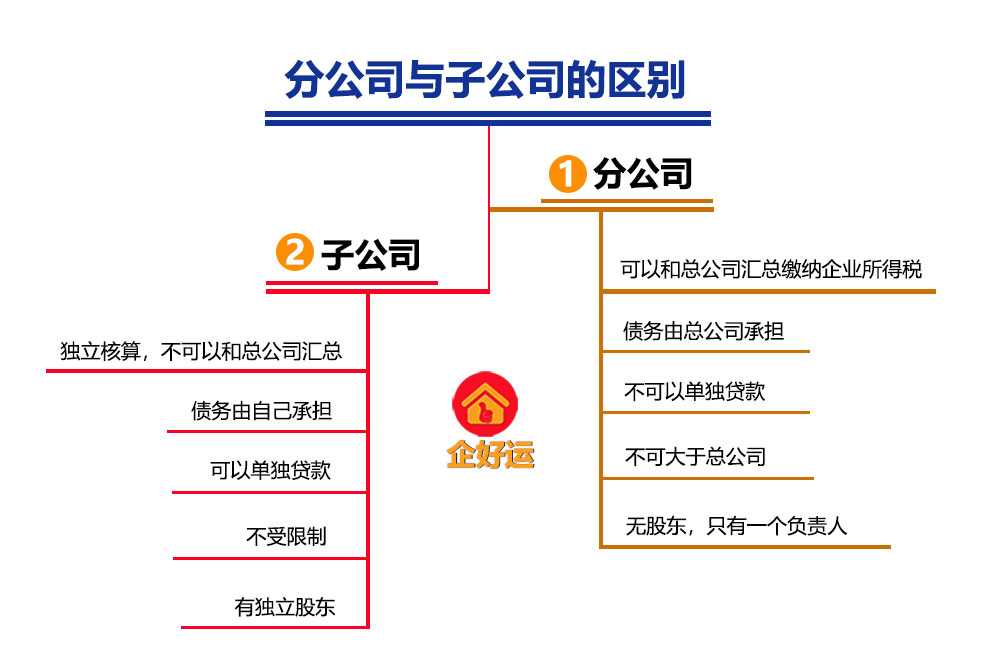 分公司与子公司的区别

1 分公司

可以和总公司汇总缴纳企业所得税

债务由总公司承担

不可以单独贷款

不可大于总公司

无股东，只有一个负责人

2 子公司

独立核算，不可以和总公司汇总

债务由自己承担

可以单独贷款

不受限制

有独立股东

企好运